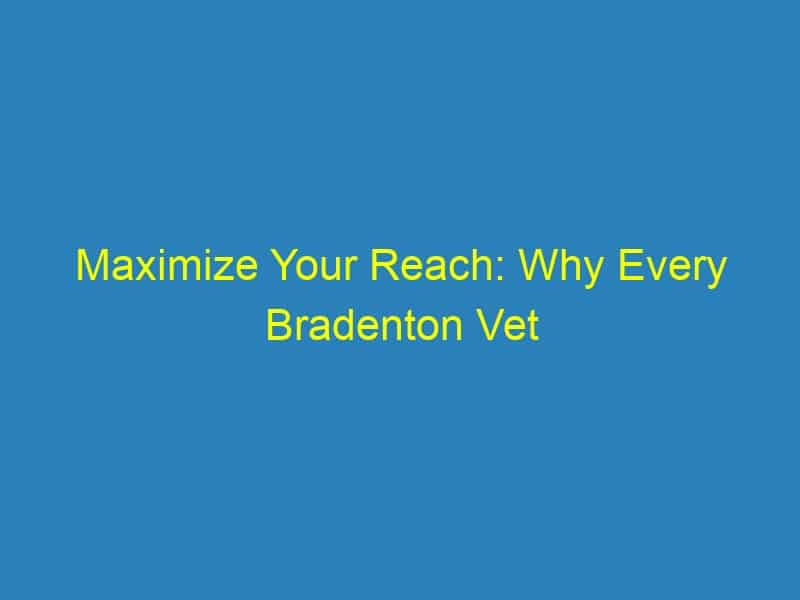 Maximize Your Reach: Why Every Bradenton Vet